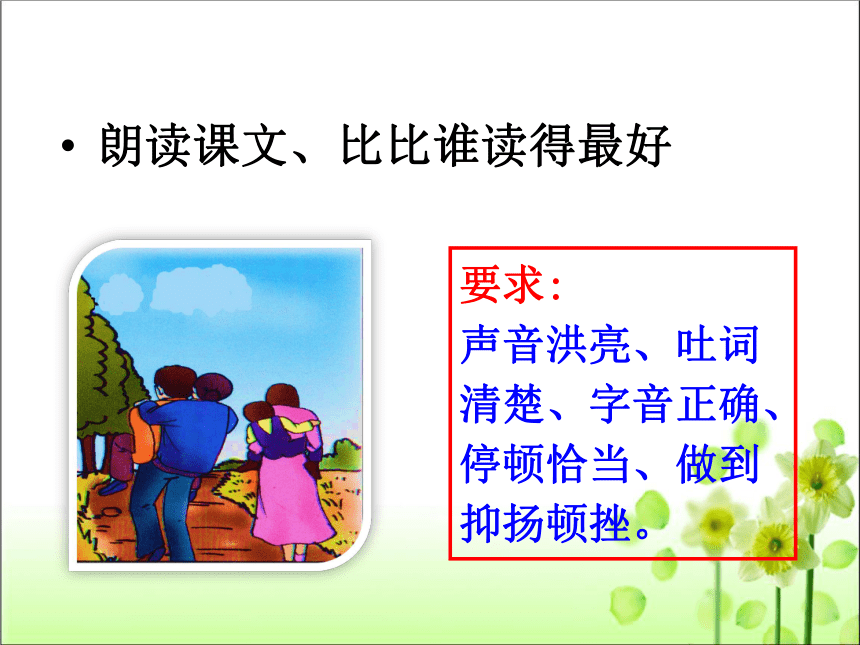 • 朗读课文、比比谁读得最好

要求：
声音洪亮、吐词清楚、字音正确、停顿恰当、做到抑扬顿挫。